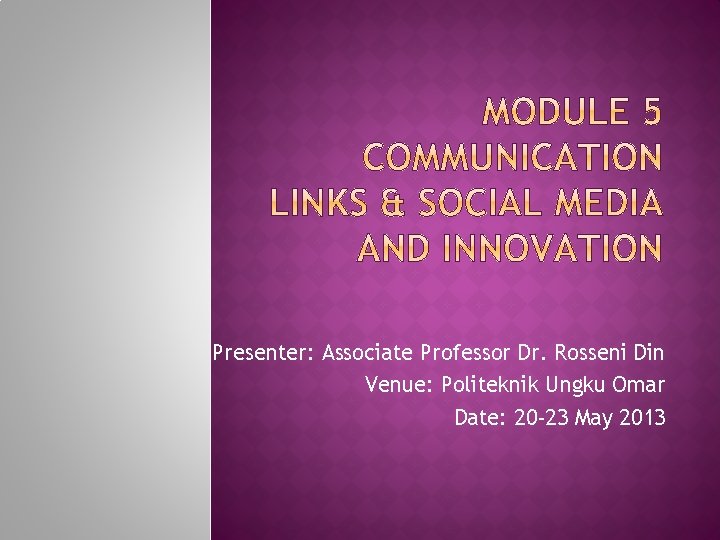 MODULE 5
COMMUNICATION
LINKS & SOCIAL MEDIA
AND INNOVATION

Presenter: Associate Professor Dr. Rosseni Din
Venue: Politeknik Ungku Omar
Date: 20-23 May 2013